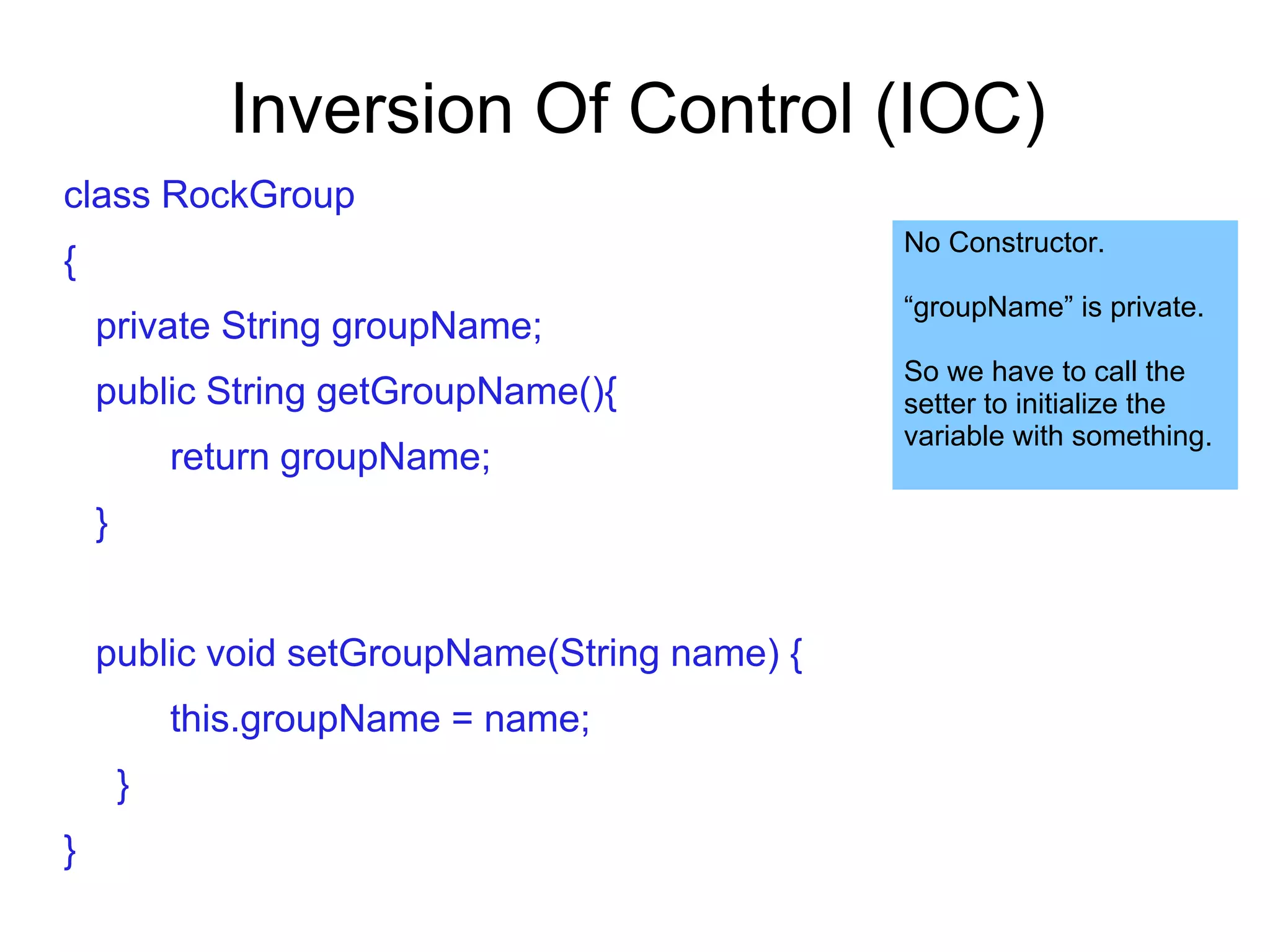 Inversion Of Control (IOC)

class RockGroup
{
private String groupName;
public String getGroupName(){
return groupName;
}

public void setGroupName(String name) {
this.groupName = name;
}
}

No Constructor.

“groupName” is private.

So we have to call the setter to initialize the variable with something.